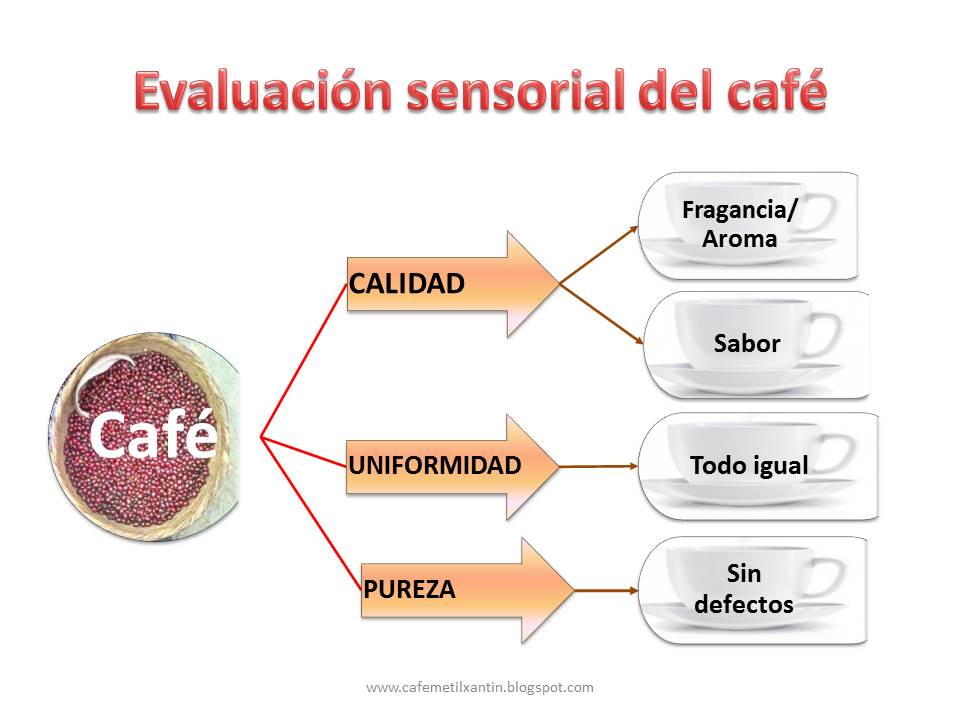 Evaluación sensorial del café

Café

CALIDAD

Fragancia/ Aroma

Sabor

UNIFORMIDAD

Todo igual

PUREZA

Sin defectos

www.cafemetilxantin.blogspot.com